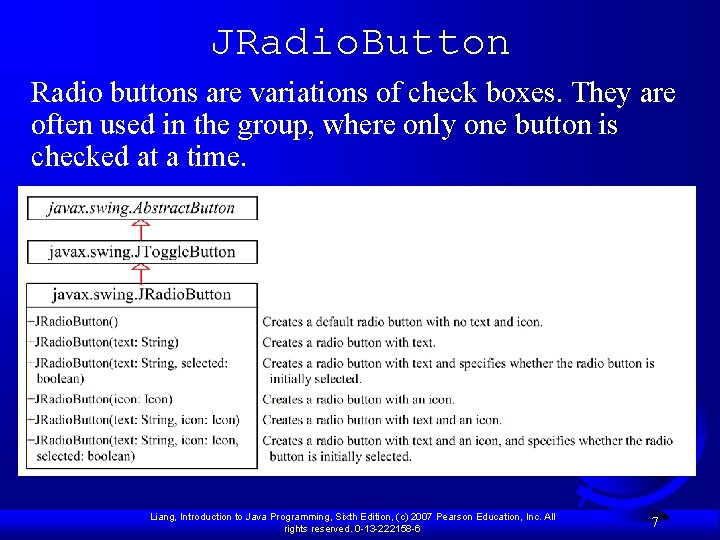 JRadioButton

Radio buttons are variations of check boxes. They are often used in the group, where only one button is checked at a time.

javax.swing.AbstractButton

javax.swing.JToggleButton

javax.swing.JRadioButton

+JRadioButton()
+JRadioButton(text: String)
+JRadioButton(text: String, selected: boolean)
+JRadioButton(icon: Icon)
+JRadioButton(text: String, icon: Icon)
+JRadioButton(text: String, icon: Icon, selected: boolean)

Creates a default radio button with no text and icon.
Creates a radio button with text.
Creates a radio button with text and specifies whether the radio button is initially selected.
Creates a radio button with an icon.
Creates a radio button with text and an icon.
Creates a radio button with text and an icon, and specifies whether the radio button is initially selected.

Liang, Introduction to Java Programming, Sixth Edition, (c) 2007 Pearson Education, Inc. All rights reserved. 0-13-222158-6

7